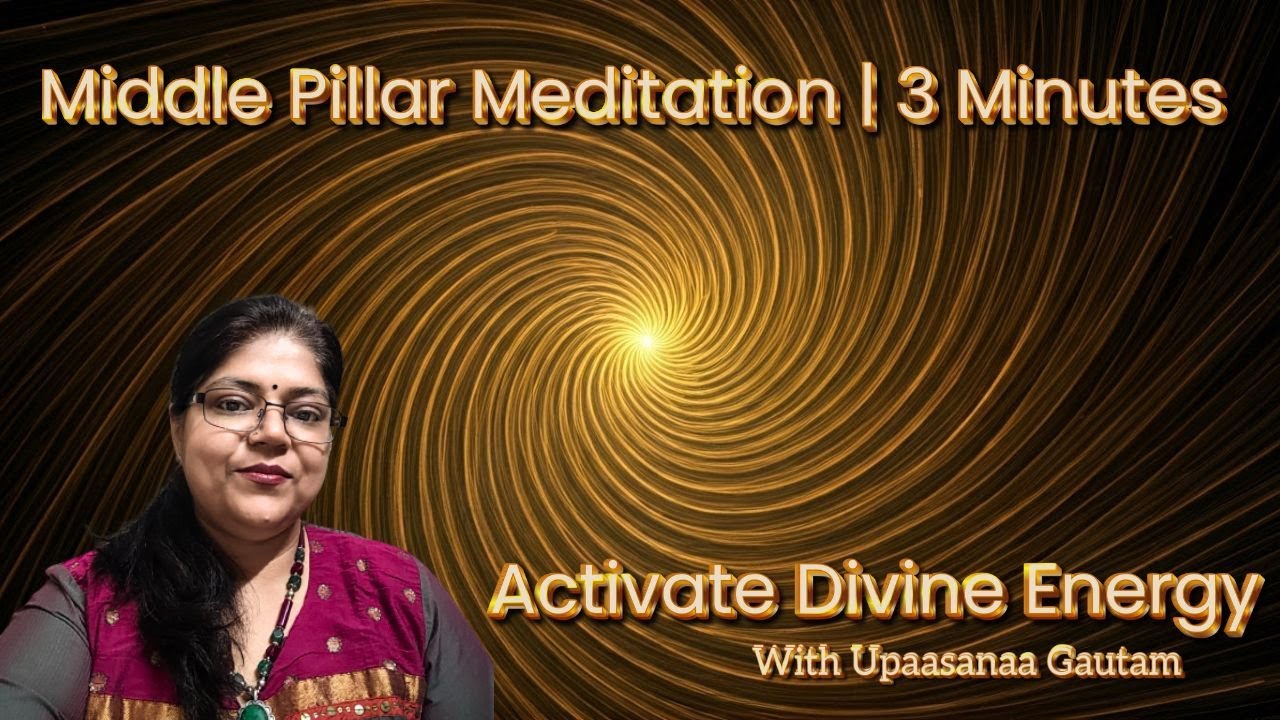 Middle Pillar Meditation | 3 Minutes

Activate Divine Energy

With Upaasanaa Gautam